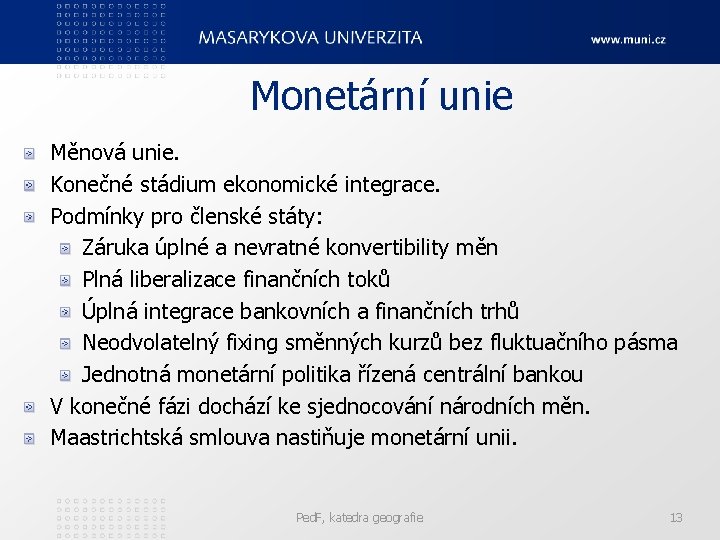 MASARYKOVA UNIVERZITA
www.muni.cz

Monetární unie

Měnová unie.
Konečné stádium ekonomické integrace.
Podmínky pro členské státy:
Záruka úplné a nevratné konvertibility měn
Plná liberalizace finančních toků
Úplná integrace bankovních a finančních trhů
Neodvolatelný fixing směnných kurzů bez fluktuačního pásma
Jednotná monetární politika řízená centrální bankou
V konečné fázi dochází ke sjednocování národních měn.
Maastrichtská smlouva nastiňuje monetární unii.

PedF, katedra geografie
13